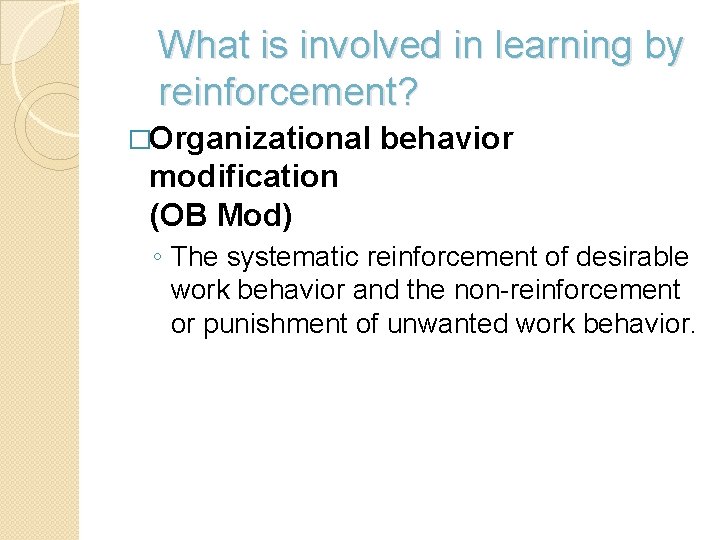 What is involved in learning by reinforcement?

□Organizational behavior modification
(OB Mod)

◦ The systematic reinforcement of desirable work behavior and the non-reinforcement or punishment of unwanted work behavior.